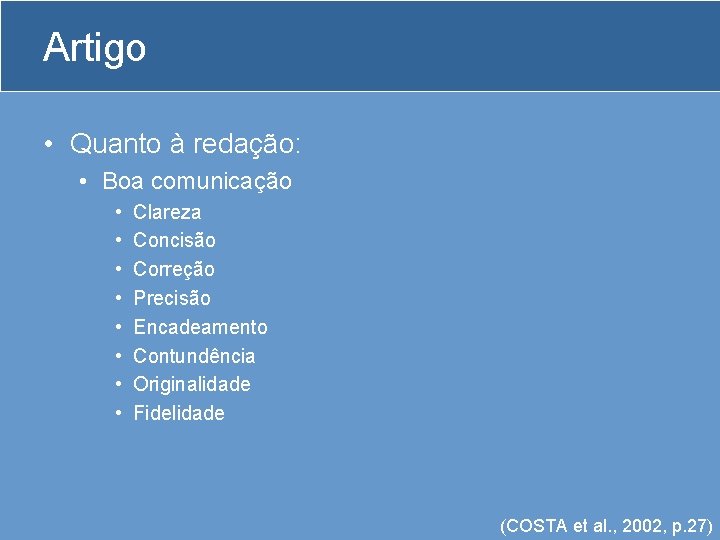 Artigo

• Quanto à redação:
  • Boa comunicação
    • Clareza
    • Concisão
    • Correção
    • Precisão
    • Encadeamento
    • Contundência
    • Originalidade
    • Fidelidade

(COSTA et al., 2002, p.27)